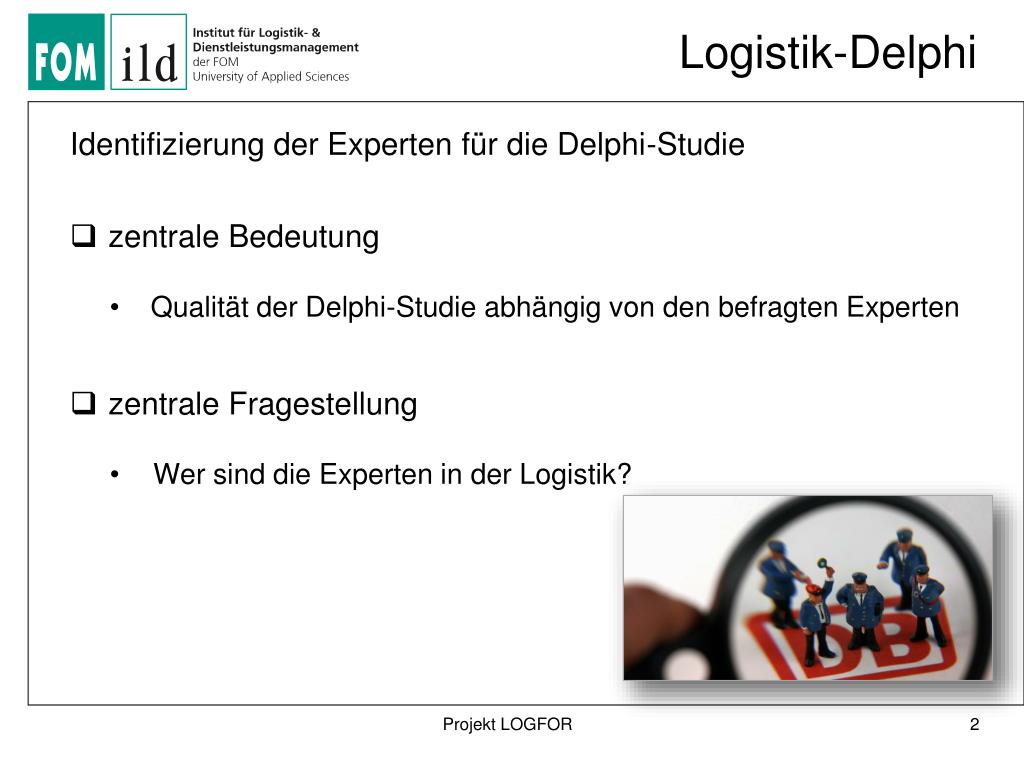 FOM ild Institut für Logistik- & Dienstleistungsmanagement der FOM University of Applied Sciences

Logistik-Delphi

Identifizierung der Experten für die Delphi-Studie

❑ zentrale Bedeutung

• Qualität der Delphi-Studie abhängig von den befragten Experten

❑ zentrale Fragestellung

• Wer sind die Experten in der Logistik?

DB

Projekt LOGFOR

2